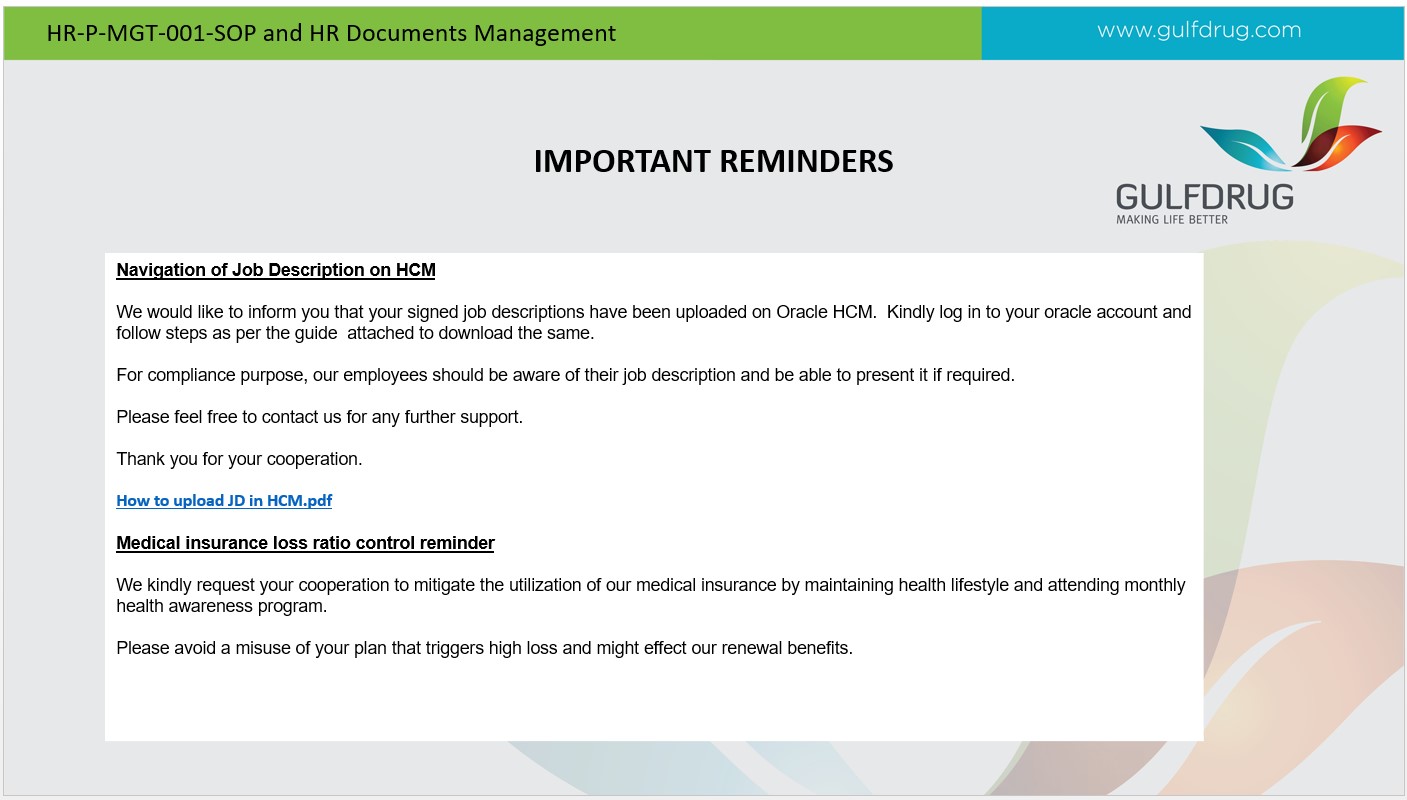 HR-P-MGT-001-SOP and HR Documents Management

www.gulfdrug.com

IMPORTANT REMINDERS

GULFDRUG
MAKING LIFE BETTER

Navigation of Job Description on HCM

We would like to inform you that your signed job descriptions have been uploaded on Oracle HCM. Kindly log in to your oracle account and follow steps as per the guide attached to download the same.

For compliance purpose, our employees should be aware of their job description and be able to present it if required.

Please feel free to contact us for any further support.

Thank you for your cooperation.

How to upload JD in HCM.pdf

Medical insurance loss ratio control reminder

We kindly request your cooperation to mitigate the utilization of our medical insurance by maintaining health lifestyle and attending monthly health awareness program.

Please avoid a misuse of your plan that triggers high loss and might effect our renewal benefits.